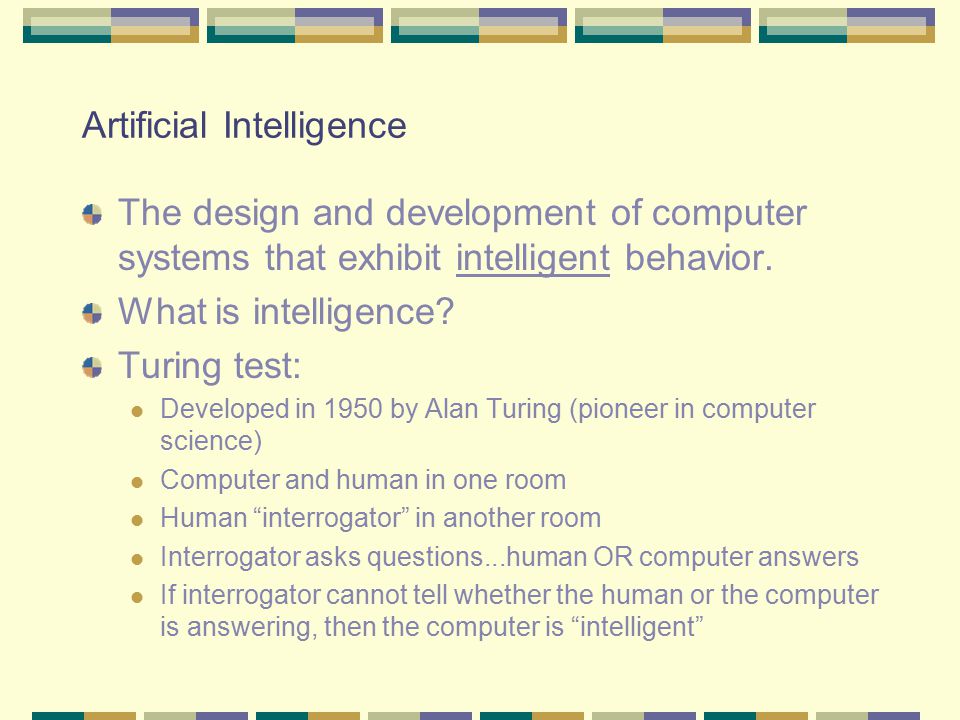 Artificial Intelligence

The design and development of computer systems that exhibit intelligent behavior.

What is intelligence?

Turing test:

Developed in 1950 by Alan Turing (pioneer in computer science)

Computer and human in one room

Human “interrogator” in another room

Interrogator asks questions...human OR computer answers

If interrogator cannot tell whether the human or the computer is answering, then the computer is “intelligent”